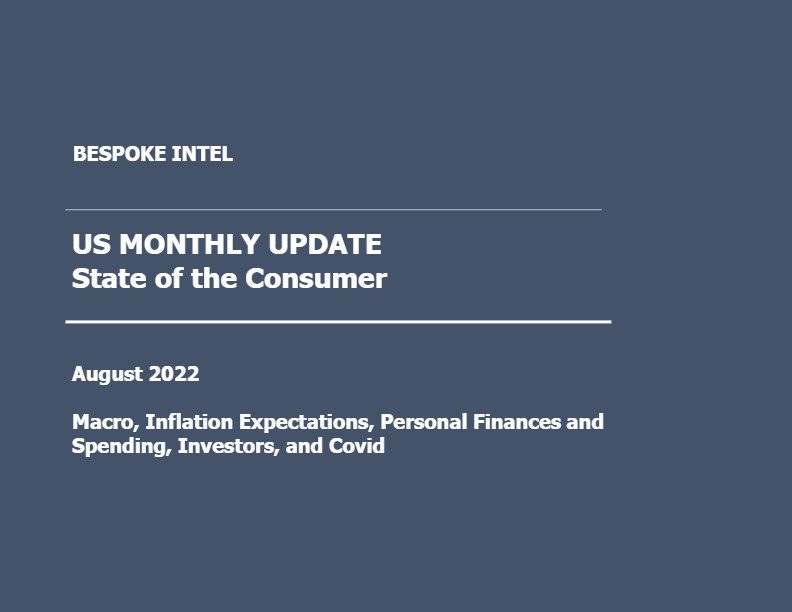 BESPOKE INTEL

US MONTHLY UPDATE
State of the Consumer

August 2022

Macro, Inflation Expectations, Personal Finances and Spending, Investors, and Covid